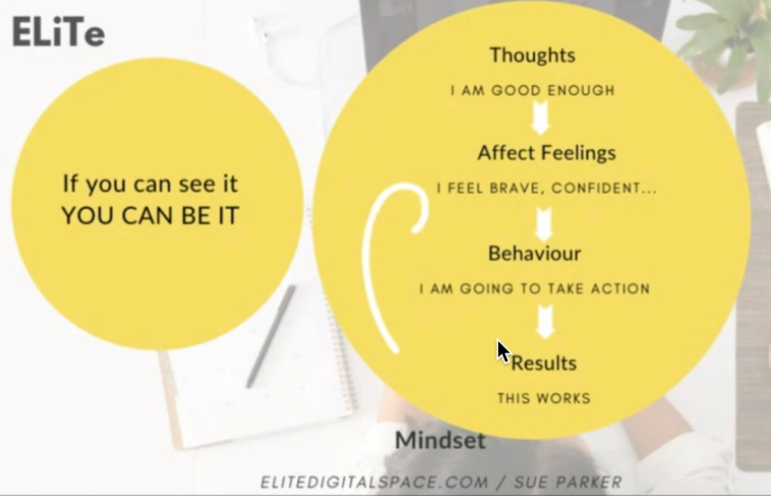 ELiTe

If you can see it
YOU CAN BE IT

Thoughts
I AM GOOD ENOUGH

Affect Feelings
I FEEL BRAVE, CONFIDENT...

Behaviour
I AM GOING TO TAKE ACTION

Results
THIS WORKS

Mindset

ELITEDIGITALSPACE.COM / SUE PARKER